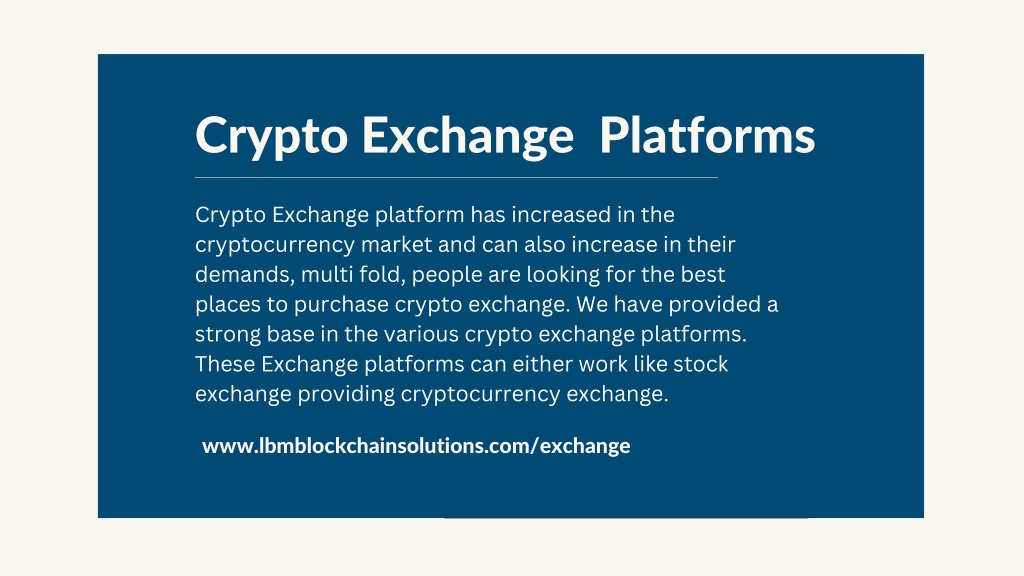 Crypto Exchange  Platforms

Crypto Exchange platform has increased in the cryptocurrency market and can also increase in their demands, multi fold, people are looking for the best places to purchase crypto exchange. We have provided a strong base in the various crypto exchange platforms. These Exchange platforms can either work like stock exchange providing cryptocurrency exchange.

www.lbmblockchainsolutions.com/exchange